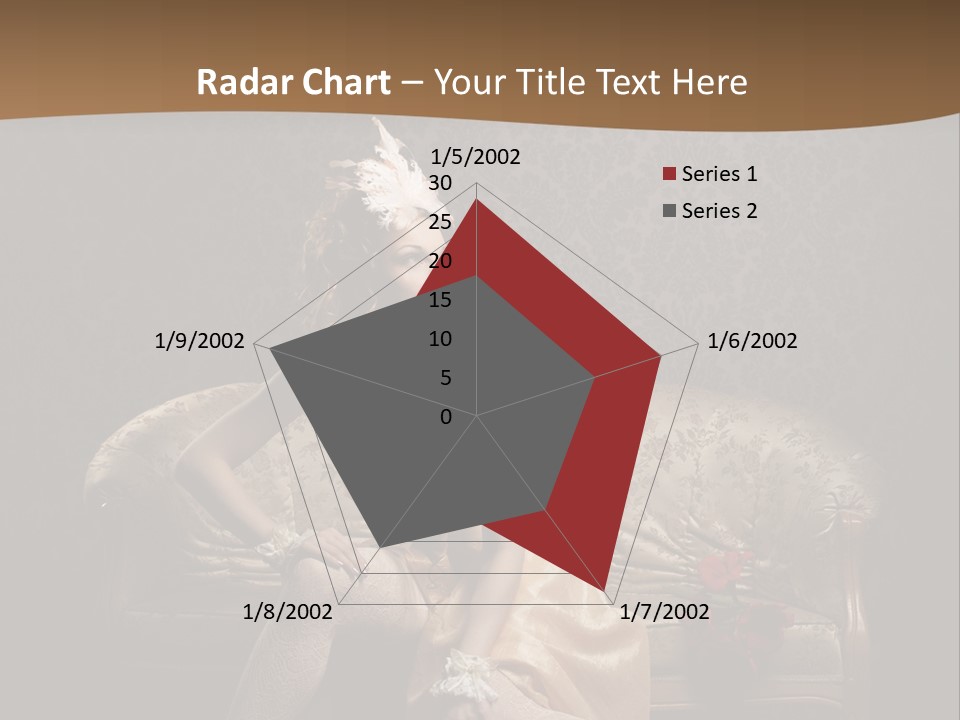 Radar Chart – Your Title Text Here

1/5/2002
30
25
20
15
10
5
0
1/6/2002
1/7/2002
1/8/2002
1/9/2002

Series 1
Series 2